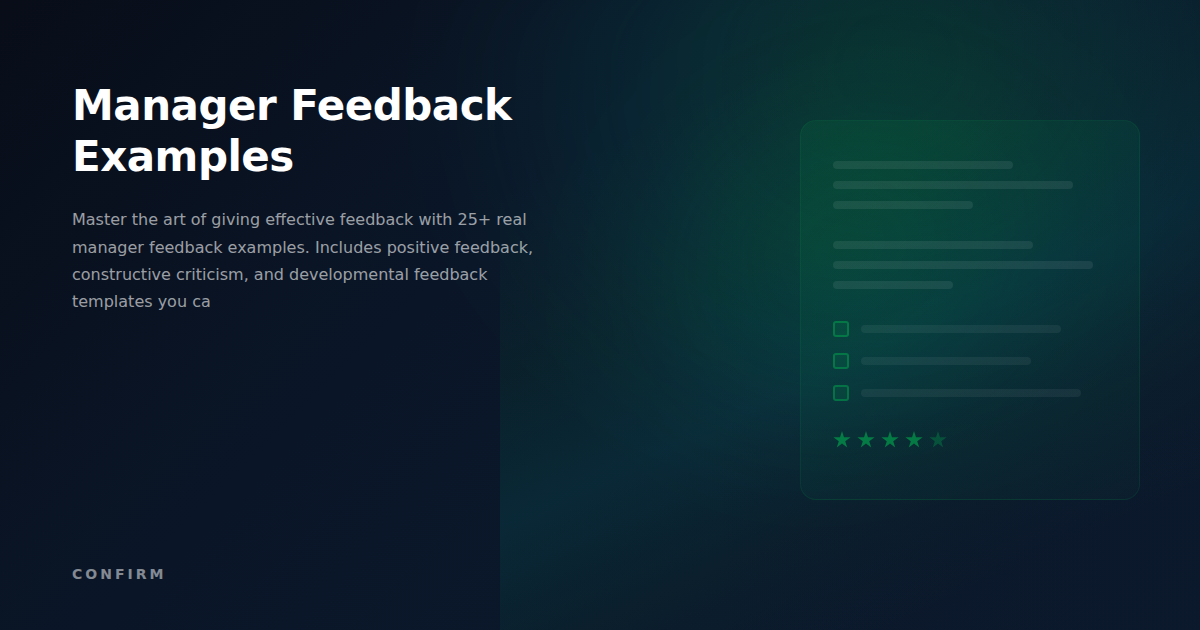 Manager Feedback Examples

Master the art of giving effective feedback with 25+ real manager feedback examples. Includes positive feedback, constructive criticism, and developmental feedback templates you ca

CONFIRM